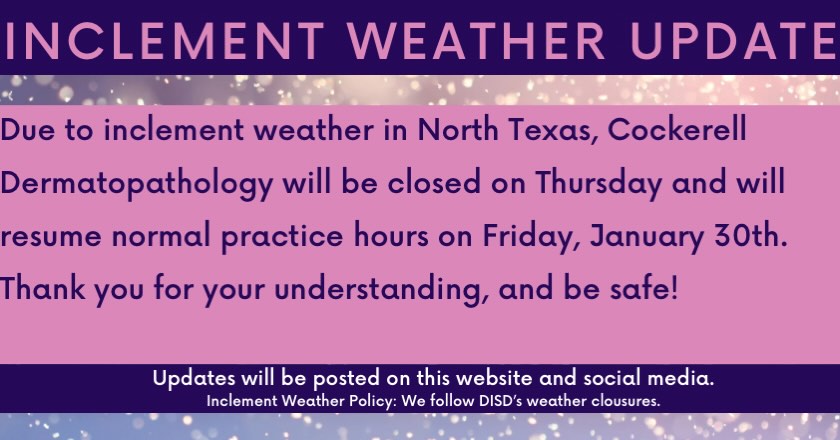 INCLEMENT WEATHER UPDATE

Due to inclement weather in North Texas, Cockerell Dermatopathology will be closed on Thursday and will resume normal practice hours on Friday, January 30th. Thank you for your understanding, and be safe!

Updates will be posted on this website and social media.
Inclement Weather Policy: We follow DISD's weather clousures.